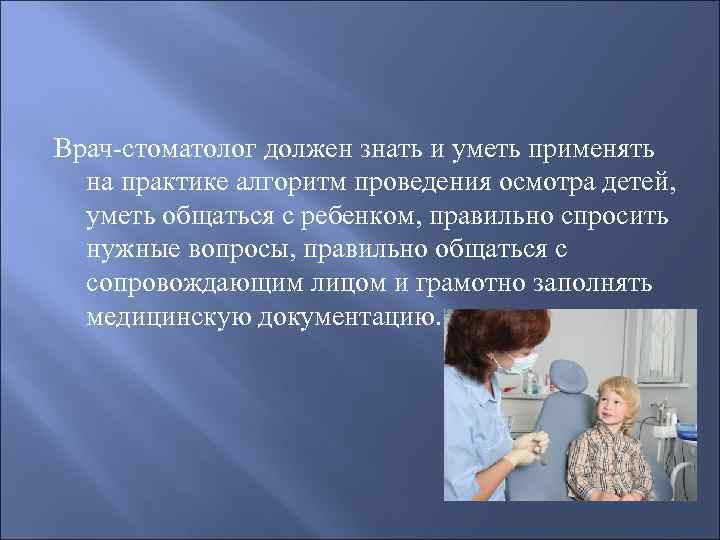 Врач-стоматолог должен знать и уметь применять на практике алгоритм проведения осмотра детей, уметь общаться с ребенком, правильно спросить нужные вопросы, правильно общаться с сопровождающим лицом и грамотно заполнять медицинскую документацию.